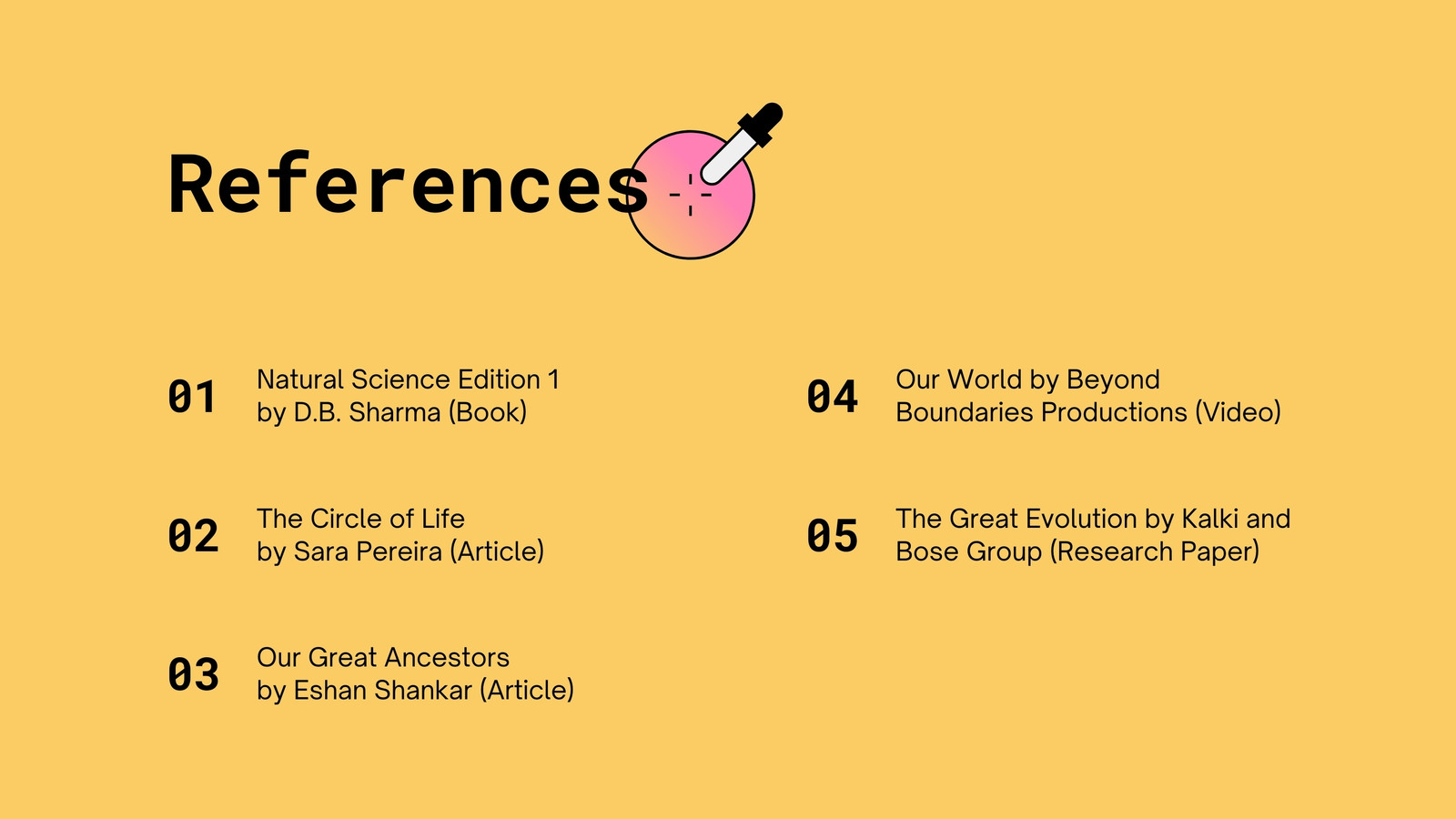 References

01 Natural Science Edition 1 by D.B. Sharma (Book)

02 The Circle of Life by Sara Pereira (Article)

03 Our Great Ancestors by Eshan Shankar (Article)

04 Our World by Beyond Boundaries Productions (Video)

05 The Great Evolution by Kalki and Bose Group (Research Paper)